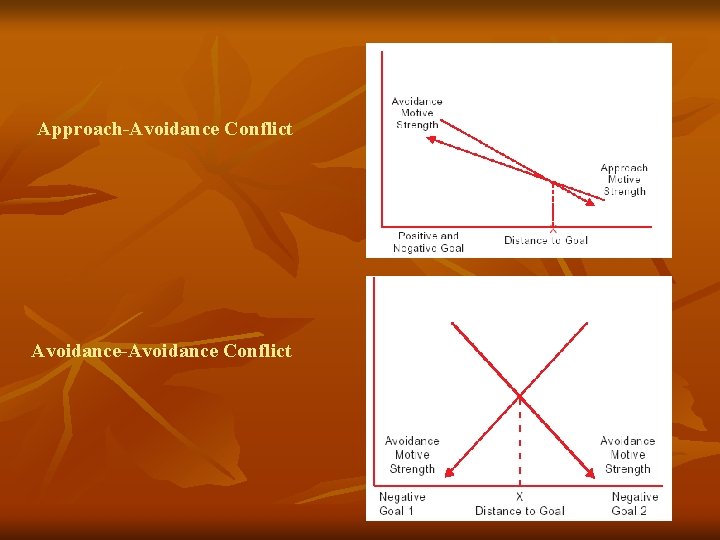 Approach-Avoidance Conflict

Avoidance Motive Strength

Approach Motive Strength

Positive and Negative Goal

X

Distance to Goal

Avoidance-Avoidance Conflict

Avoidance Motive Strength

Avoidance Motive Strength

Negative Goal 1

X

Distance to Goal

Negative Goal 2